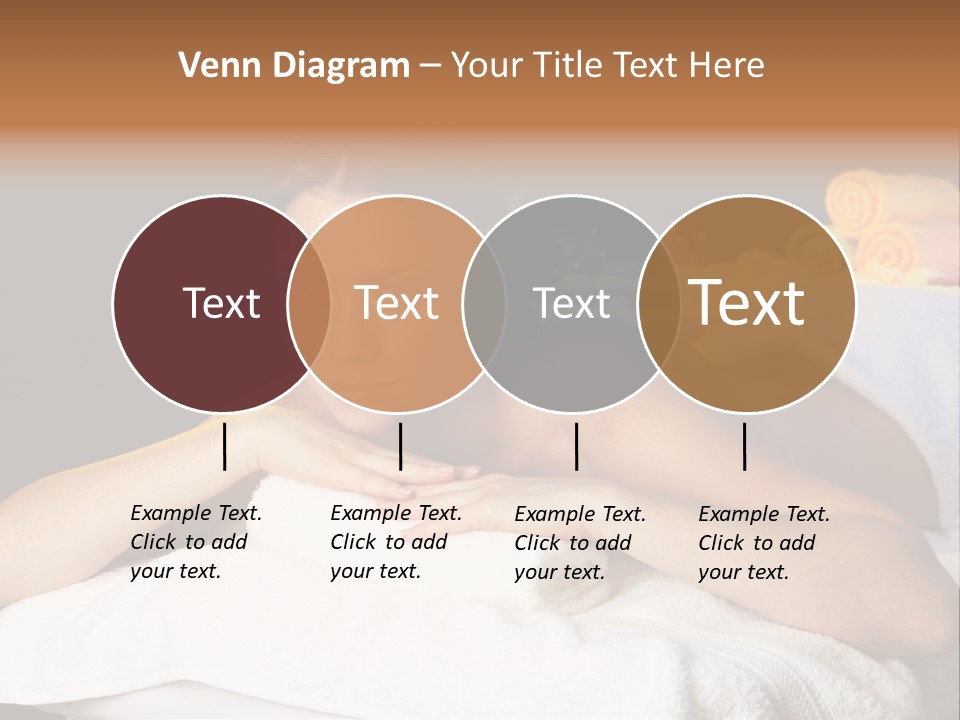 Venn Diagram – Your Title Text Here

Text

Text

Text

Text

Example Text. Click to add your text.

Example Text. Click to add your text.

Example Text. Click to add your text.

Example Text. Click to add your text.